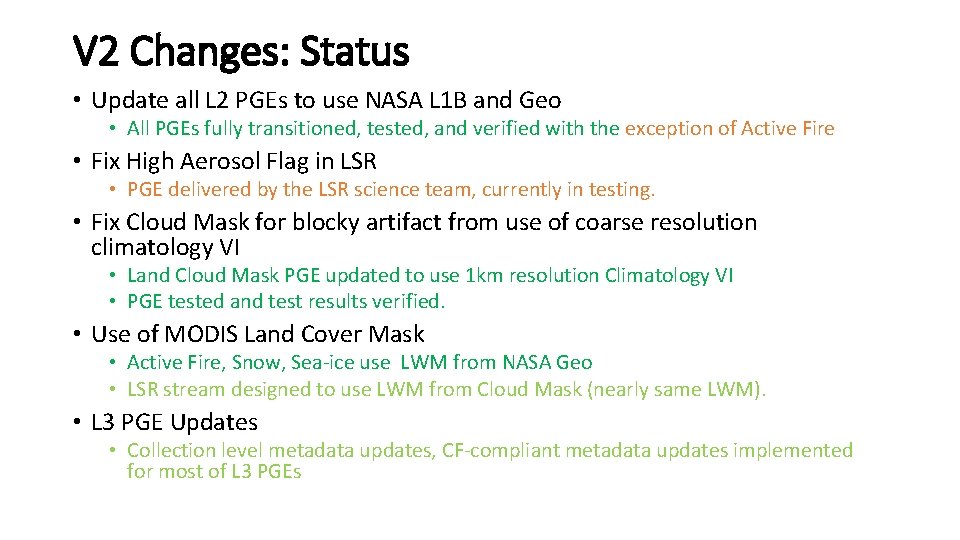 V2 Changes: Status

• Update all L2 PGEs to use NASA L1B and Geo
  • All PGEs fully transitioned, tested, and verified with the exception of Active Fire
• Fix High Aerosol Flag in LSR
  • PGE delivered by the LSR science team, currently in testing.
• Fix Cloud Mask for blocky artifact from use of coarse resolution climatology VI
  • Land Cloud Mask PGE updated to use 1km resolution Climatology VI
  • PGE tested and test results verified.
• Use of MODIS Land Cover Mask
  • Active Fire, Snow, Sea-ice use LWM from NASA Geo
  • LSR stream designed to use LWM from Cloud Mask (nearly same LWM).
• L3 PGE Updates
  • Collection level metadata updates, CF-compliant metadata updates implemented for most of L3 PGEs